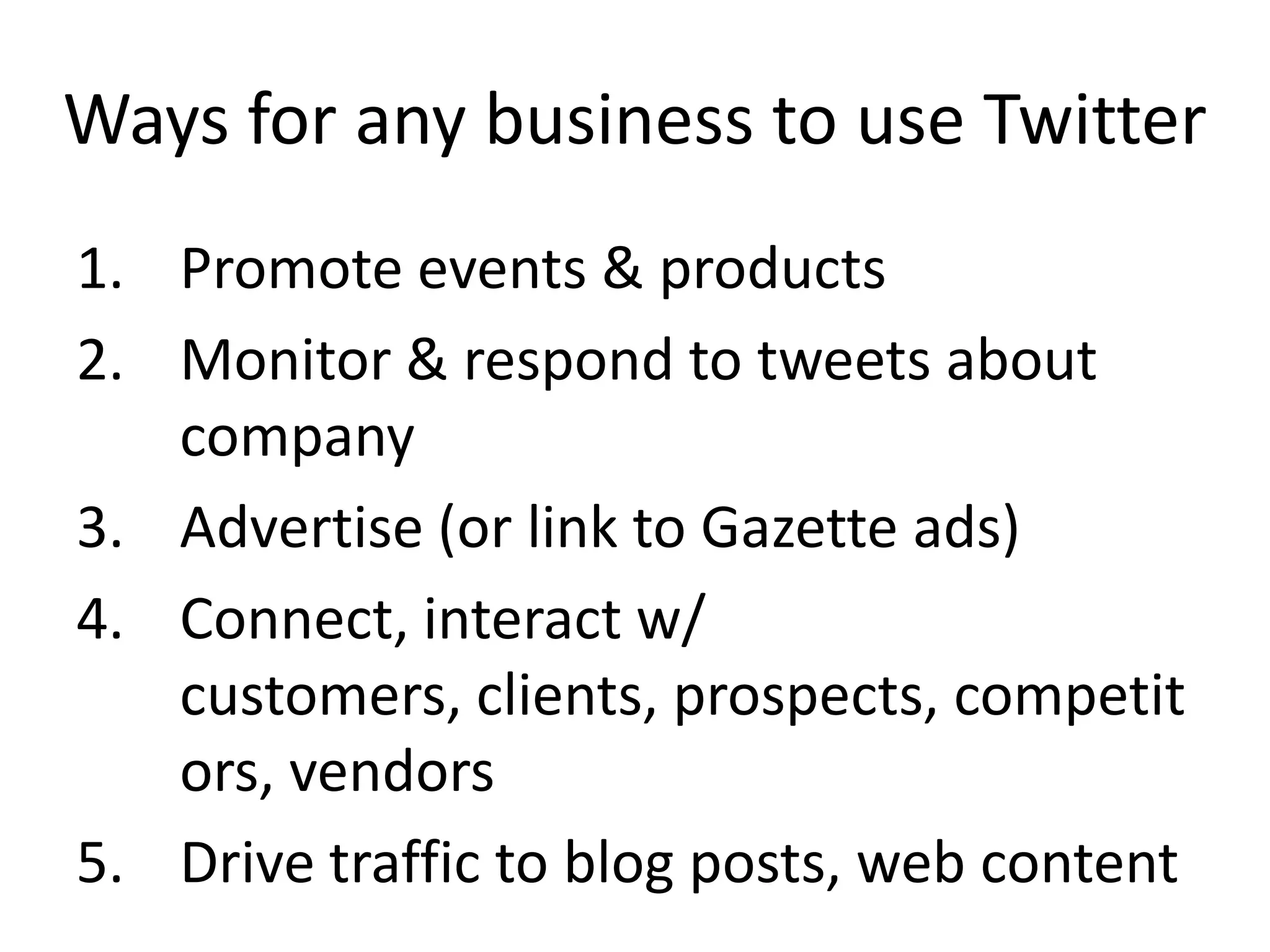 Ways for any business to use Twitter

1. Promote events & products
2. Monitor & respond to tweets about company
3. Advertise (or link to Gazette ads)
4. Connect, interact w/ customers, clients, prospects, competitors, vendors
5. Drive traffic to blog posts, web content